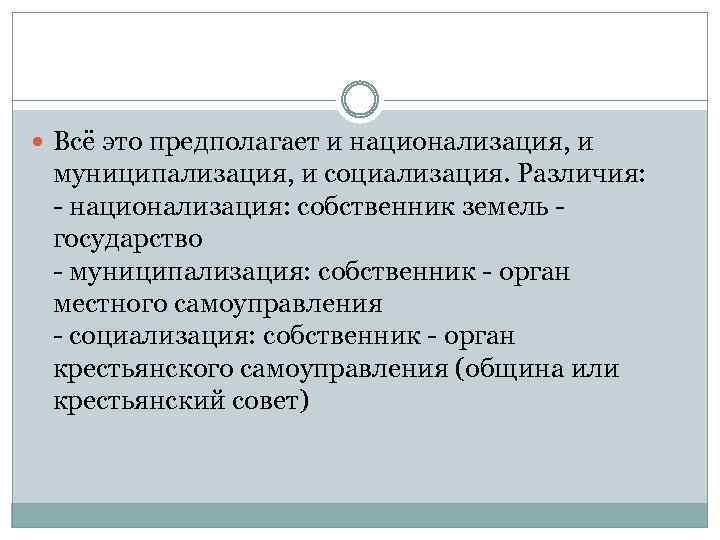 Всё это предполагает и национализация, и муниципализация, и социализация. Различия:
- национализация: собственник земель - государство
- муниципализация: собственник - орган местного самоуправления
- социализация: собственник - орган крестьянского самоуправления (община или крестьянский совет)